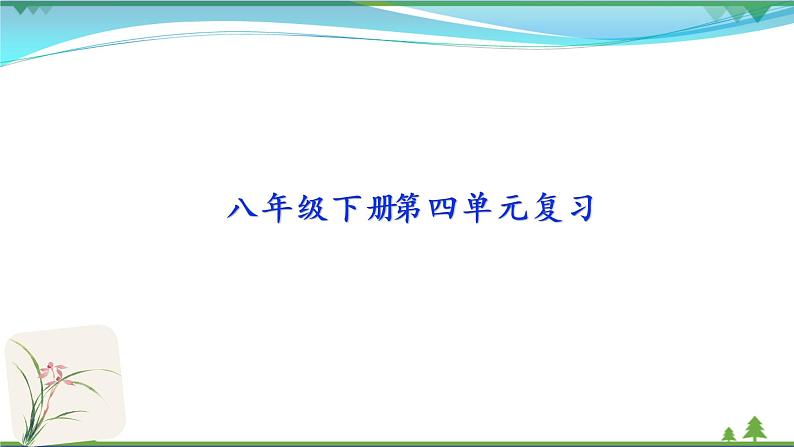 八年级下册第四单元复习